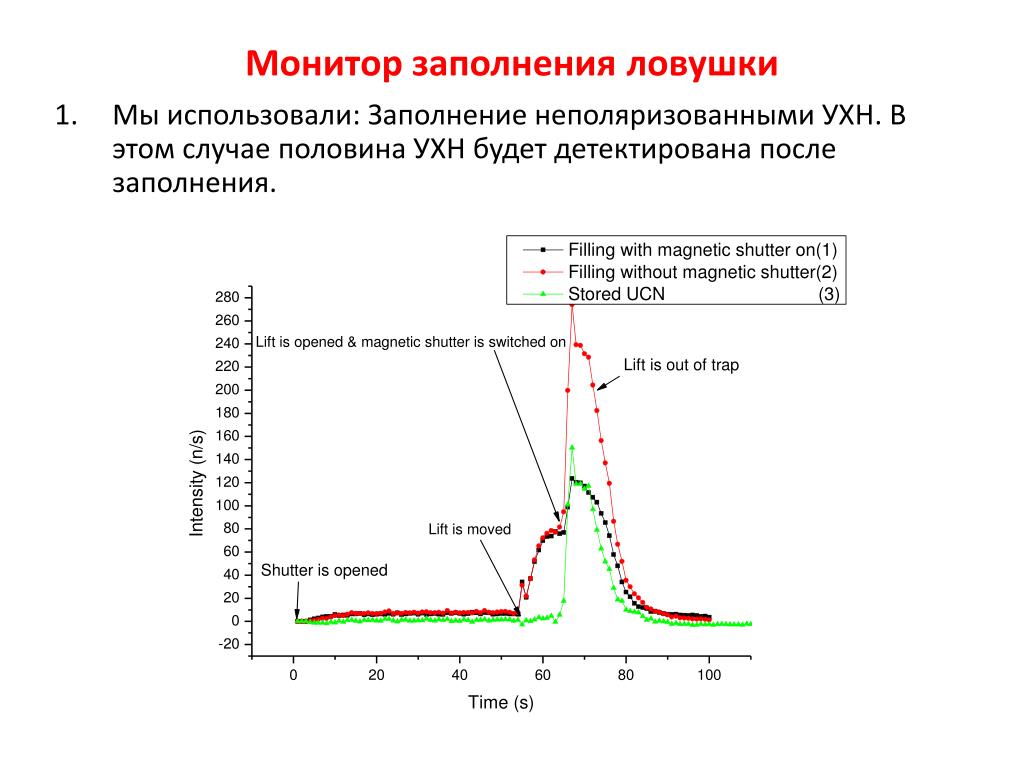 Монитор заполнения ловушки

1. Мы использовали: Заполнение неполяризованными УХН. В этом случае половина УХН будет детектирована после заполнения.

Filling with magnetic shutter on(1)
Filling without magnetic shutter(2)
Stored UCN (3)

280
260
240
220
200
180
160
140
120
100
80
60
40
20
0
-20

Intensity (n/s)

Lift is opened & magnetic shutter is switched on

Lift is out of trap

Lift is moved

Shutter is opened

0
20
40
60
80
100

Time (s)